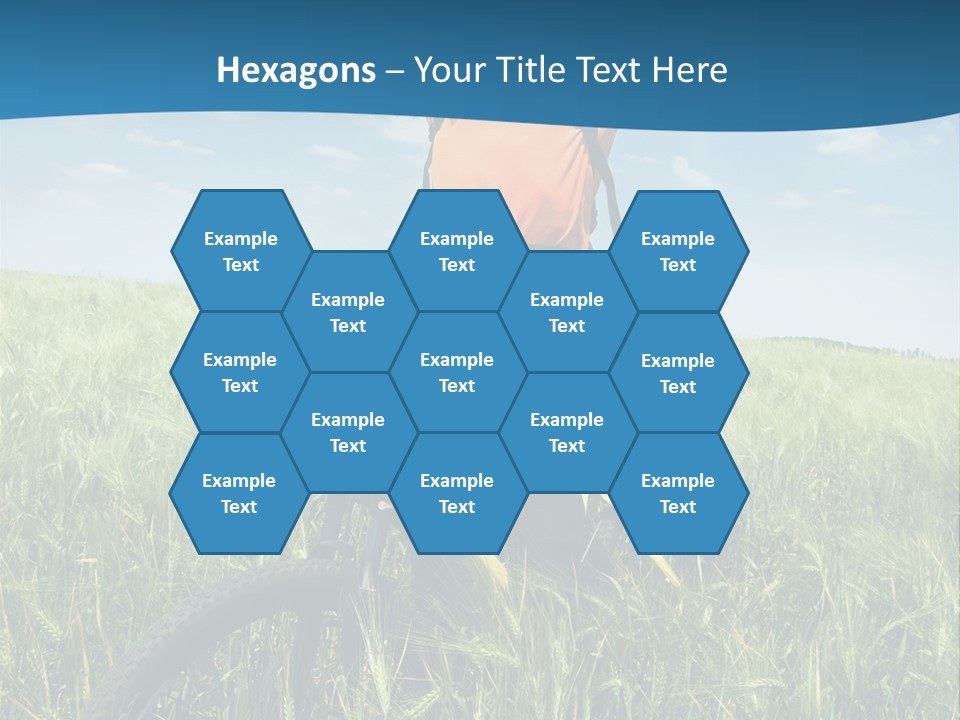 Hexagons – Your Title Text Here

Example Text

Example Text

Example Text

Example Text

Example Text

Example Text

Example Text

Example Text

Example Text

Example Text

Example Text

Example Text

Example Text